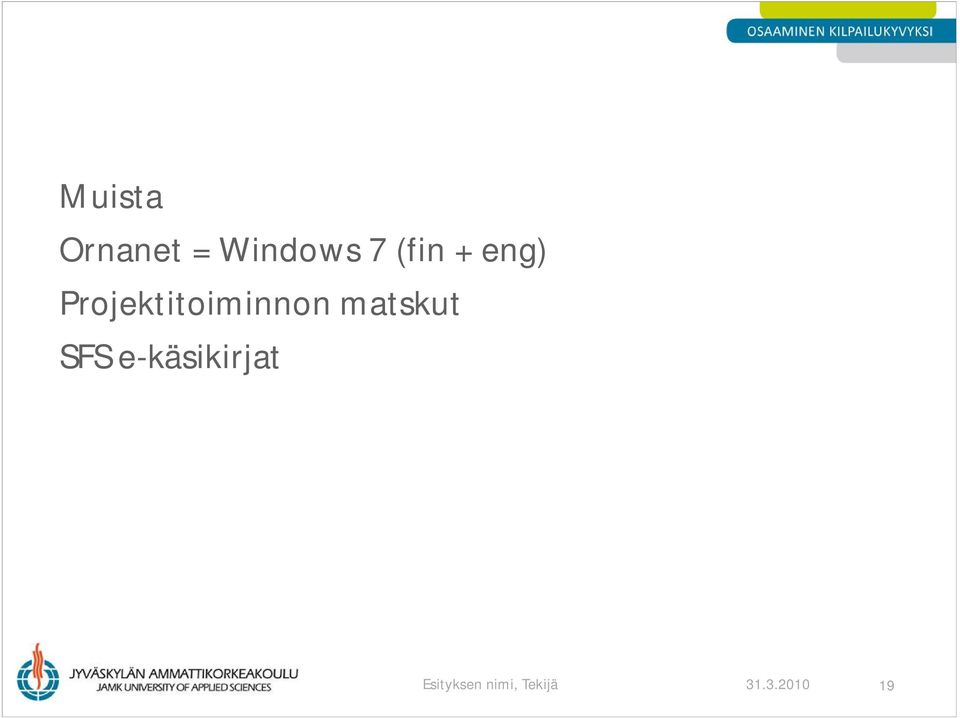 OSAAMINEN KILPAILUKYVYKSI

Muista

Ornanet = Windows 7 (fin + eng)

Projektitoiminnon matskut

SFS e-käsikirjat

JYVÄSKYLÄN AMMATTIKORKEAKOULU
JAMK UNIVERSITY OF APPLIED SCIENCES

Esityksen nimi, Tekijä

31.3.2010

19